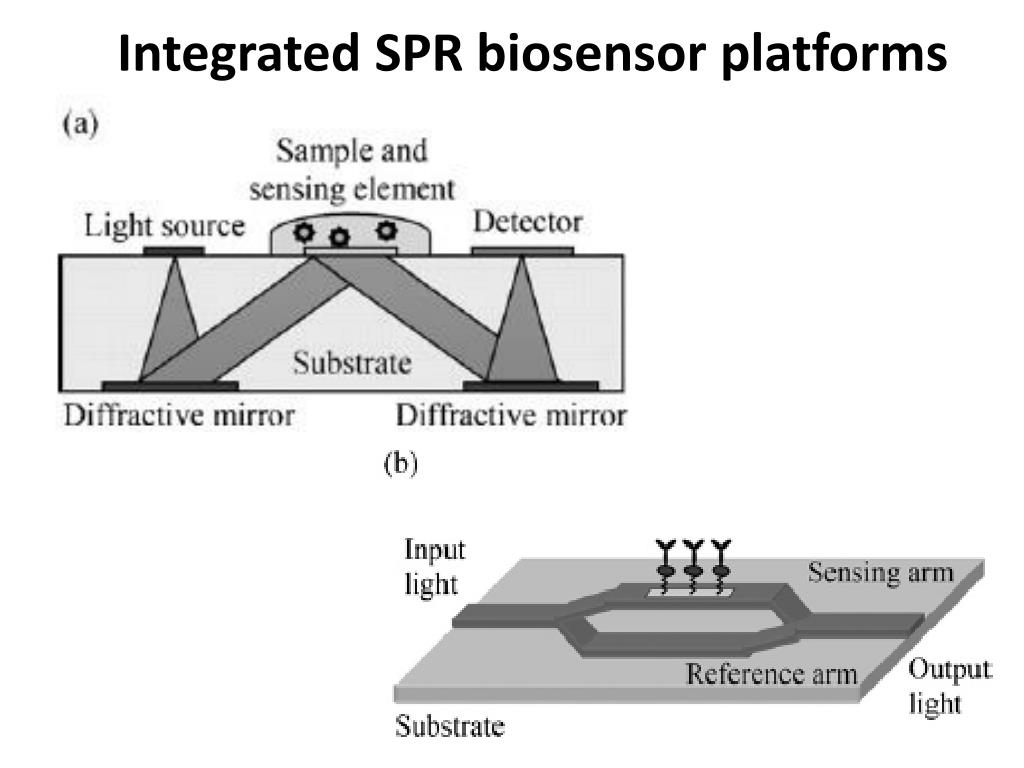 Integrated SPR biosensor platforms

(a)

Sample and sensing element

Light source

Detector

Substrate

Diffractive mirror

Diffractive mirror

(b)

Input light

Sensing arm

Reference arm

Output light

Substrate